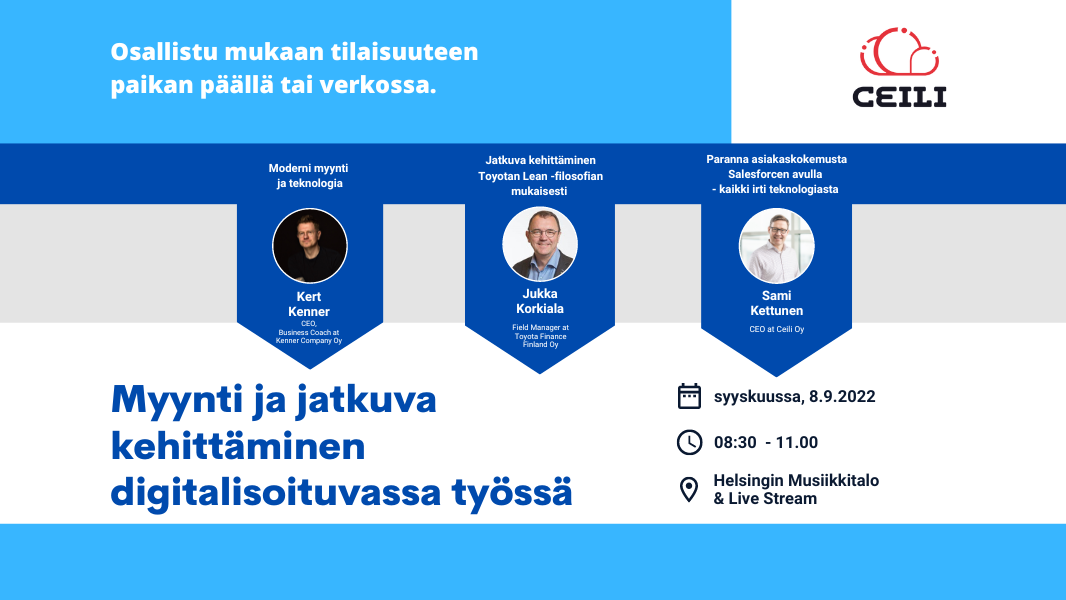 Osallistu mukaan tilaisuuteen paikan päällä tai verkossa.

CEILI

Moderni myynti ja teknologia

Kert Kenner
CEO, Business Coach at Kenner Company Oy

Jatkuva kehittäminen Toyotan Lean -filosofian mukaisesti

Jukka Korkiala
Field Manager at Toyota Finance Finland Oy

Paranna asiakaskokemusta Salesforcen avulla - kaikki irti teknologiasta

Sami Kettunen
CEO at Ceili Oy

Myynti ja jatkuva kehittäminen digitalisoituvassa työssä

syyskuussa, 8.9.2022

08:30 - 11.00

Helsingin Musiikkitalo & Live Stream